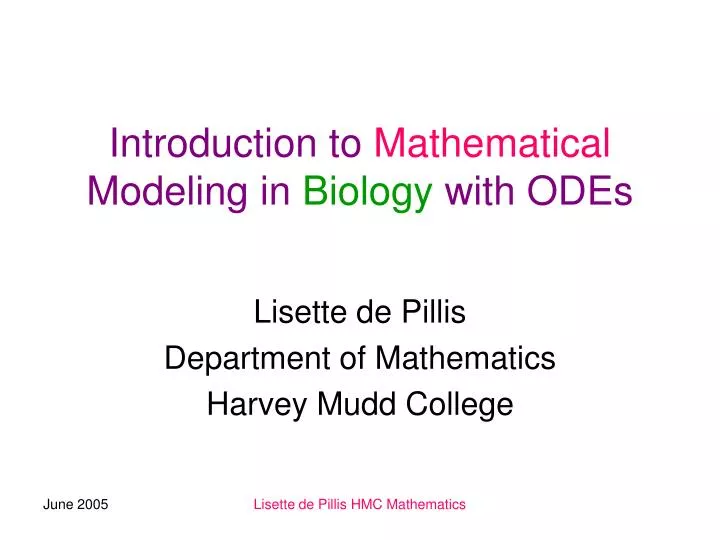 Introduction to Mathematical Modeling in Biology with ODEs

Lisette de Pillis
Department of Mathematics
Harvey Mudd College

June 2005

Lisette de Pillis HMC Mathematics